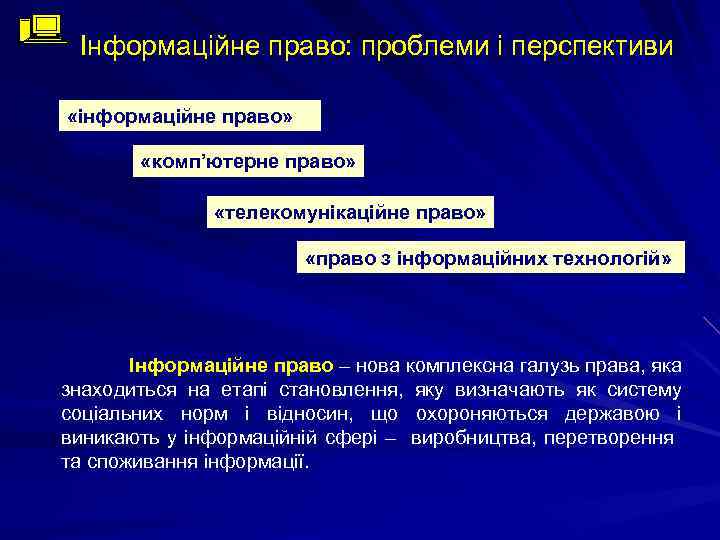 Інформаційне право: проблеми і перспективи

«інформаційне право»

«комп'ютерне право»

«телекомунікаційне право»

«право з інформаційних технологій»

Інформаційне право – нова комплексна галузь права, яка знаходиться на етапі становлення, яку визначають як систему соціальних норм і відносин, що охороняються державою і виникають у інформаційній сфері – виробництва, перетворення та споживання інформації.